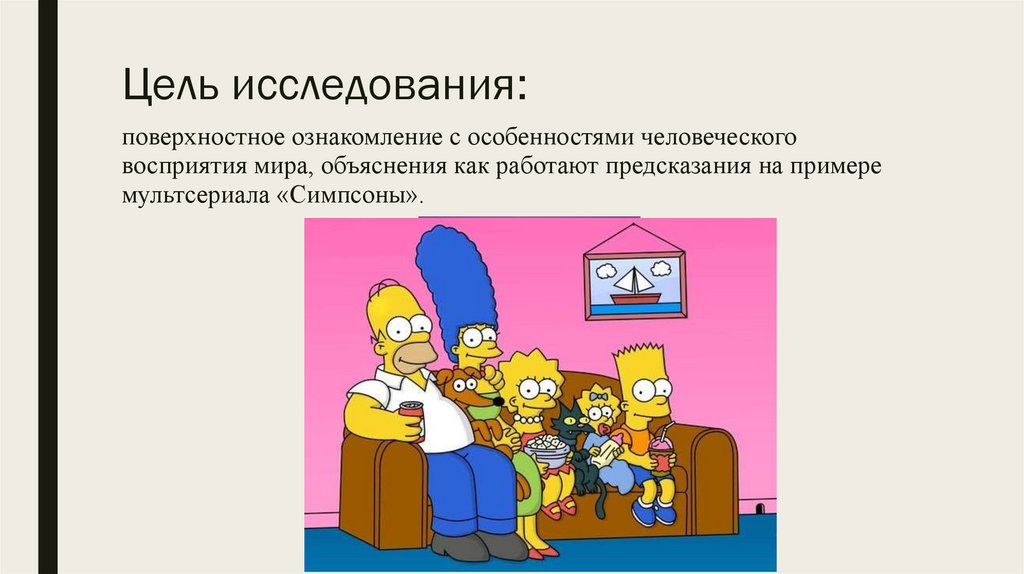 Цель исследования:

поверхностное ознакомление с особенностями человеческого восприятия мира, объяснения как работают предсказания на примере мультсериала «Симпсоны».